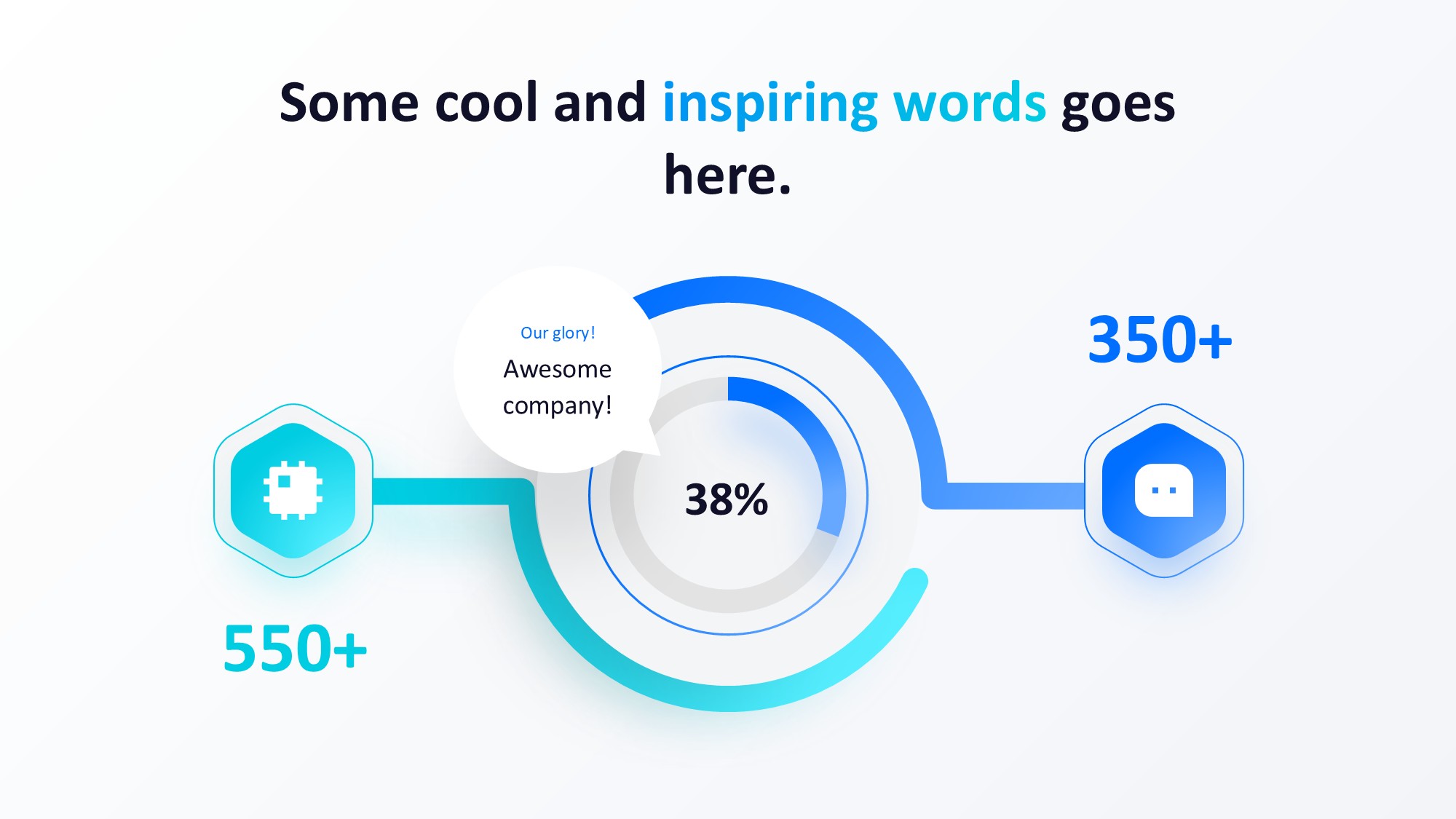 Some cool and inspiring words goes here.

Our glory!

Awesome company!

350+

38%

550+